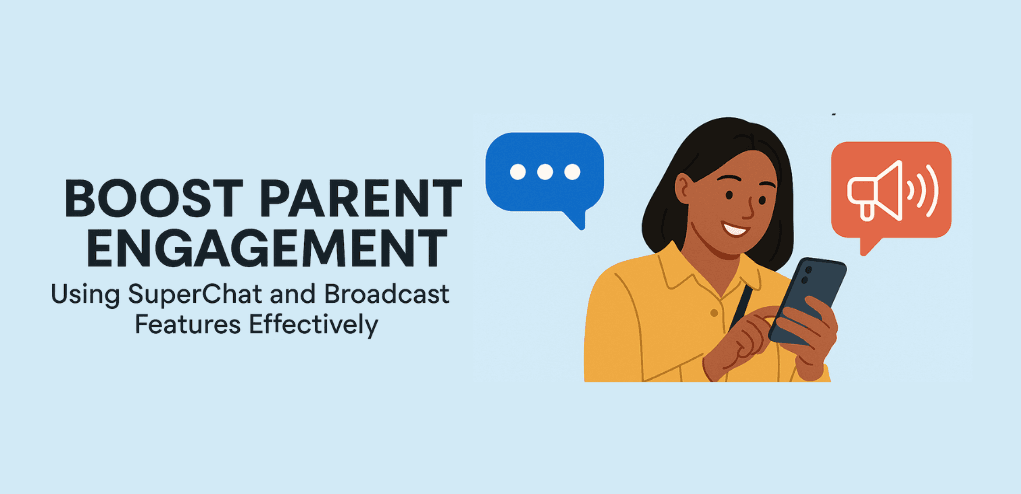 BOOST PARENT ENGAGEMENT

Using SuperChat and Broadcast Features Effectively